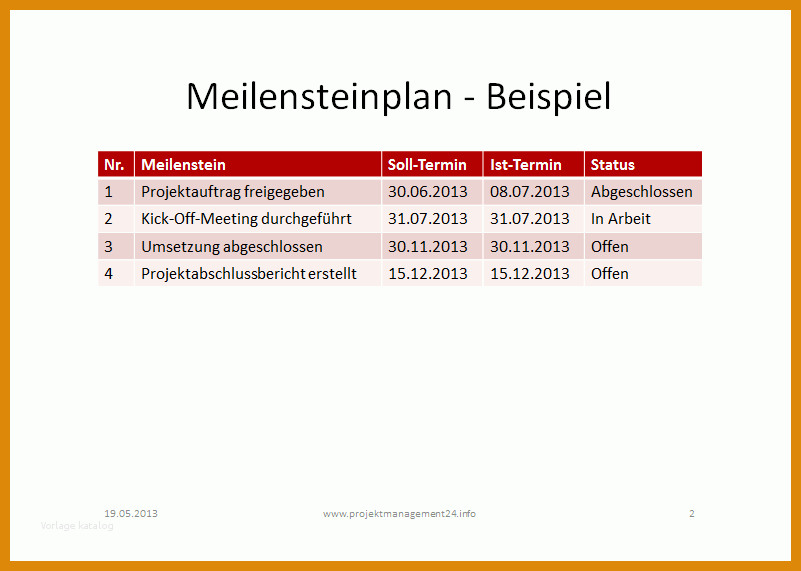 Meilensteinplan - Beispiel

| Nr. | Meilenstein | Soll-Termin | Ist-Termin | Status |
|---|---|---|---|---|
| 1 | Projektauftrag freigegeben | 30.06.2013 | 08.07.2013 | Abgeschlossen |
| 2 | Kick-Off-Meeting durchgeführt | 31.07.2013 | 31.07.2013 | In Arbeit |
| 3 | Umsetzung abgeschlossen | 30.11.2013 | 30.11.2013 | Offen |
| 4 | Projektabschlussbericht erstellt | 15.12.2013 | 15.12.2013 | Offen |

19.05.2013 www.projektmanagement24.info 2

Vorlage katalog